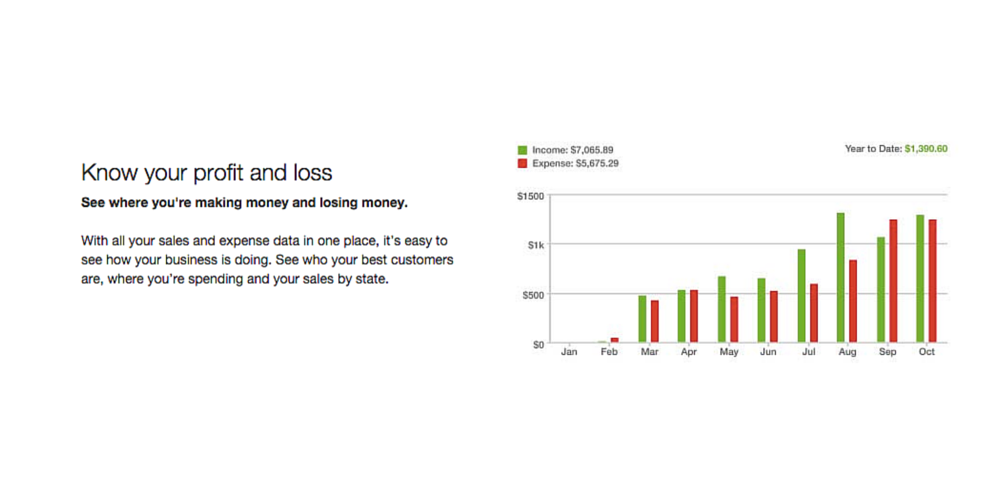 Know your profit and loss

**See where you're making money and losing money.**

With all your sales and expense data in one place, it's easy to see how your business is doing. See who your best customers are, where you're spending and your sales by state.

Income: $7,065.89
Expense: $5,675.29

Year to Date: $1,390.60

$1500
$1k
$500
$0

Jan Feb Mar Apr May Jun Jul Aug Sep Oct